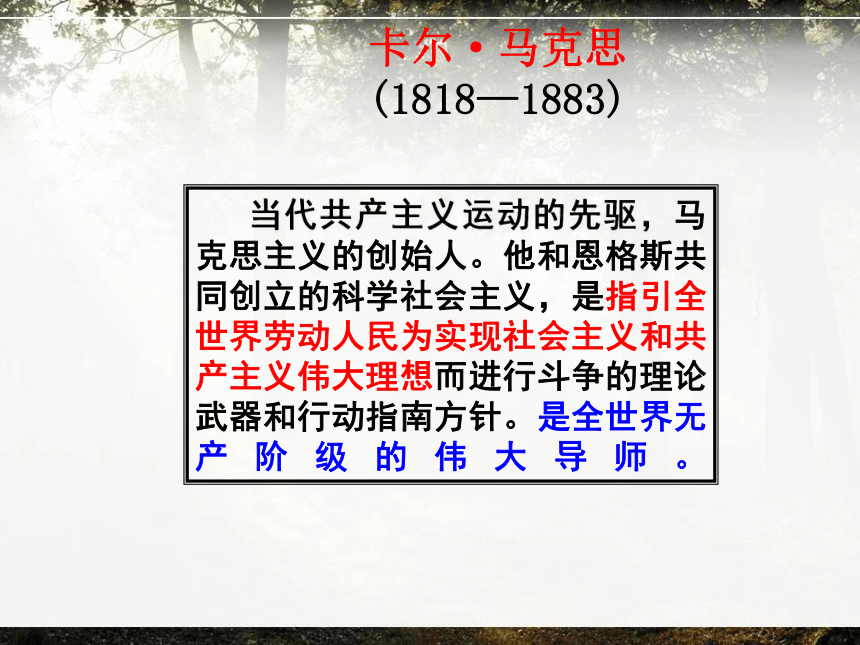 卡尔·马克思
(1818—1883)

当代共产主义运动的先驱，马克思主义的创始人。他和恩格斯共同创立的科学社会主义，是指引全世界劳动人民为实现社会主义和共产主义伟大理想而进行斗争的理论武器和行动指南方针。是全世界无产阶级的伟大导师。